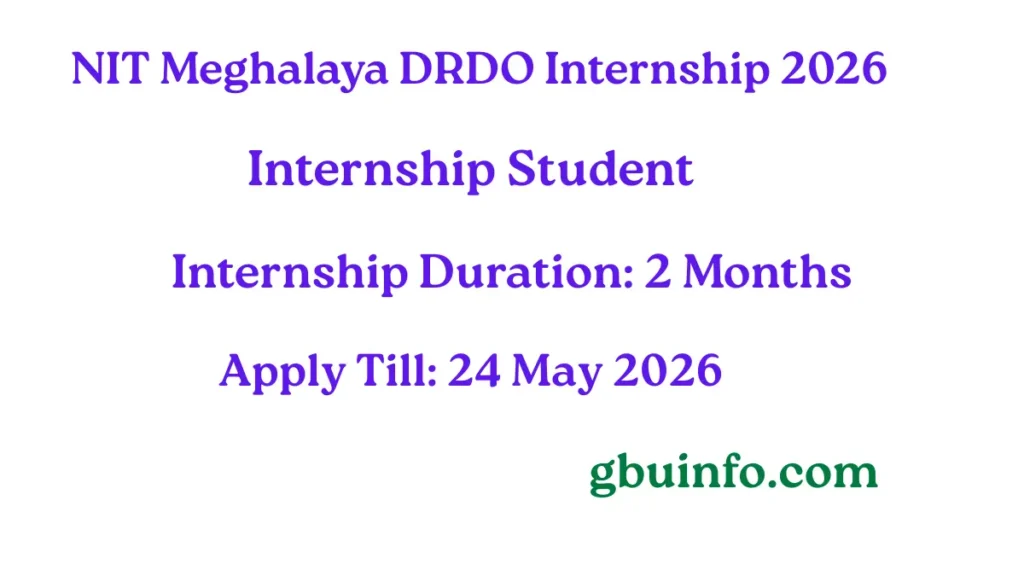 NIT Meghalaya DRDO Internship 2026

Internship Student

Internship Duration: 2 Months

Apply Till: 24 May 2026

gbuinfo.com